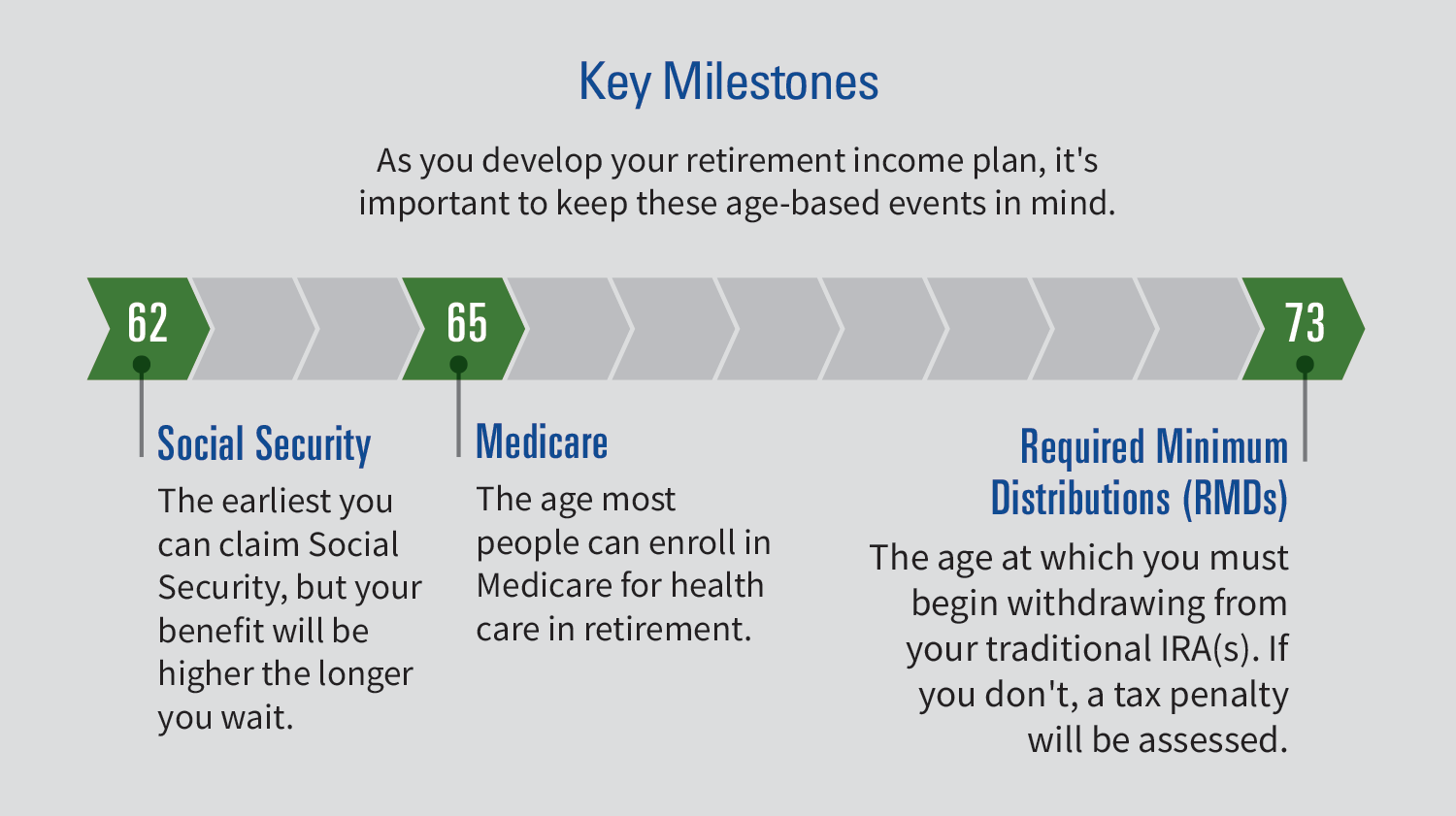 Key Milestones

As you develop your retirement income plan, it's important to keep these age-based events in mind.

62

65

73

Social Security

The earliest you can claim Social Security, but your benefit will be higher the longer you wait.

Medicare

The age most people can enroll in Medicare for health care in retirement.

Required Minimum Distributions (RMDs)

The age at which you must begin withdrawing from your traditional IRA(s). If you don't, a tax penalty will be assessed.